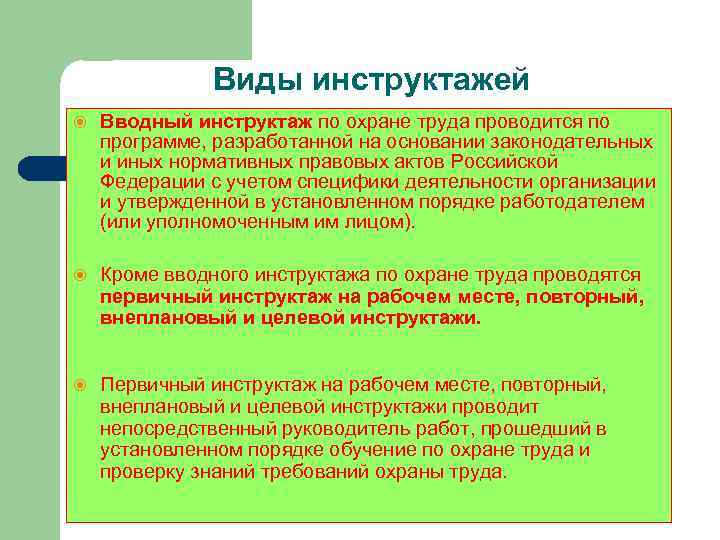 Виды инструктажей

Вводный инструктаж по охране труда проводится по программе, разработанной на основании законодательных и иных нормативных правовых актов Российской Федерации с учетом специфики деятельности организации и утвержденной в установленном порядке работодателем (или уполномоченным им лицом).

Кроме вводного инструктажа по охране труда проводятся первичный инструктаж на рабочем месте, повторный, внеплановый и целевой инструктажи.

Первичный инструктаж на рабочем месте, повторный, внеплановый и целевой инструктажи проводит непосредственный руководитель работ, прошедший в установленном порядке обучение по охране труда и проверку знаний требований охраны труда.